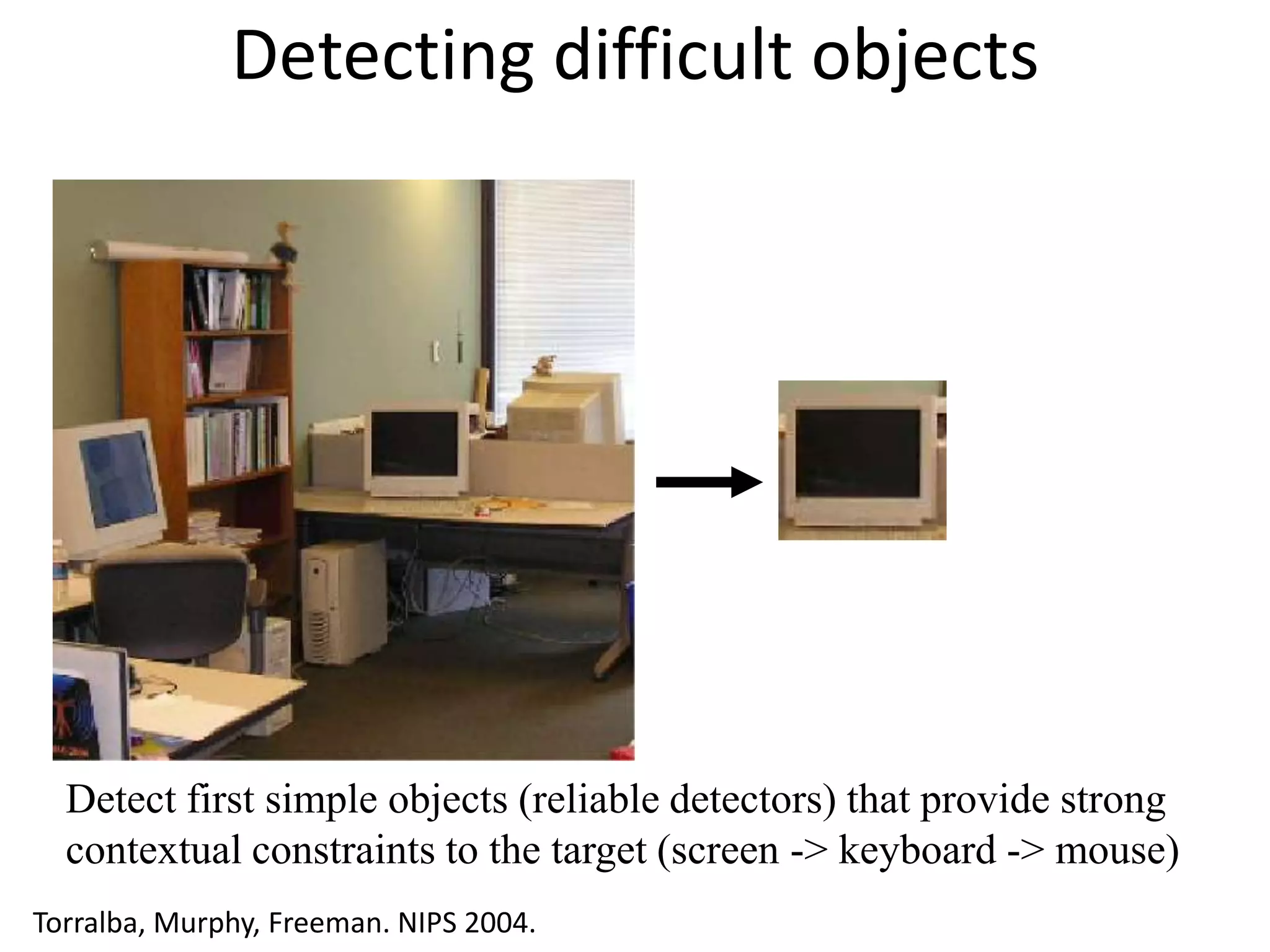 Detecting difficult objects

Detect first simple objects (reliable detectors) that provide strong contextual constraints to the target (screen -> keyboard -> mouse)

Torralba, Murphy, Freeman. NIPS 2004.